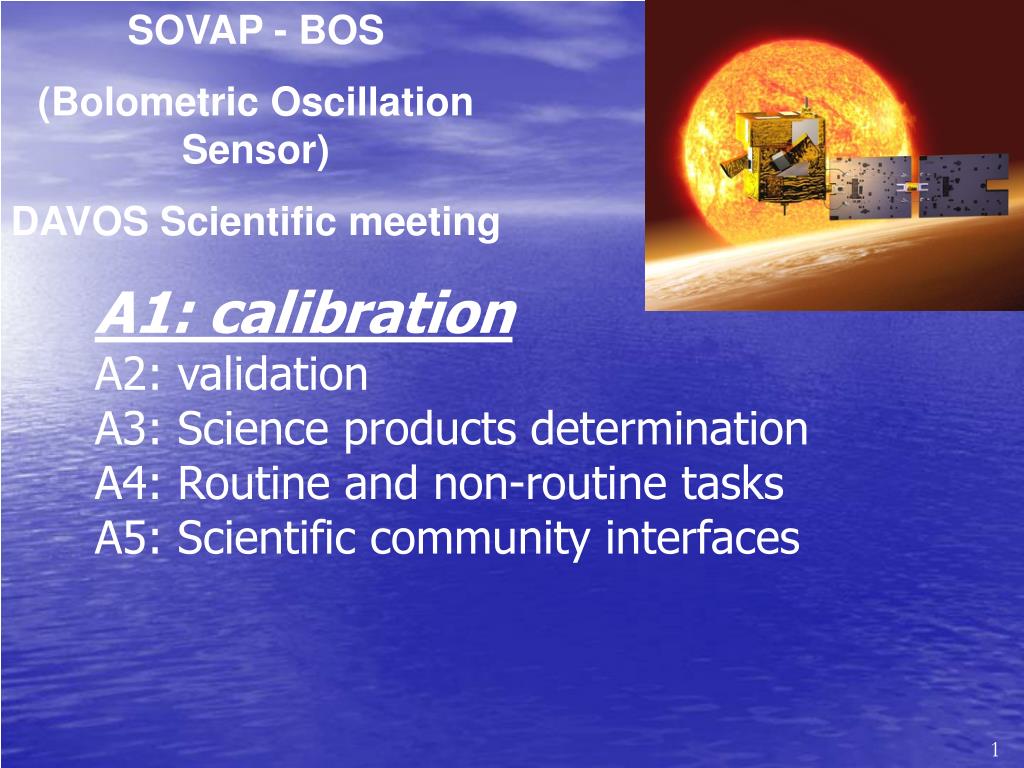 SOVAP - BOS

(Bolometric Oscillation Sensor)

DAVOS Scientific meeting

A1: calibration
A2: validation
A3: Science products determination
A4: Routine and non-routine tasks
A5: Scientific community interfaces

1